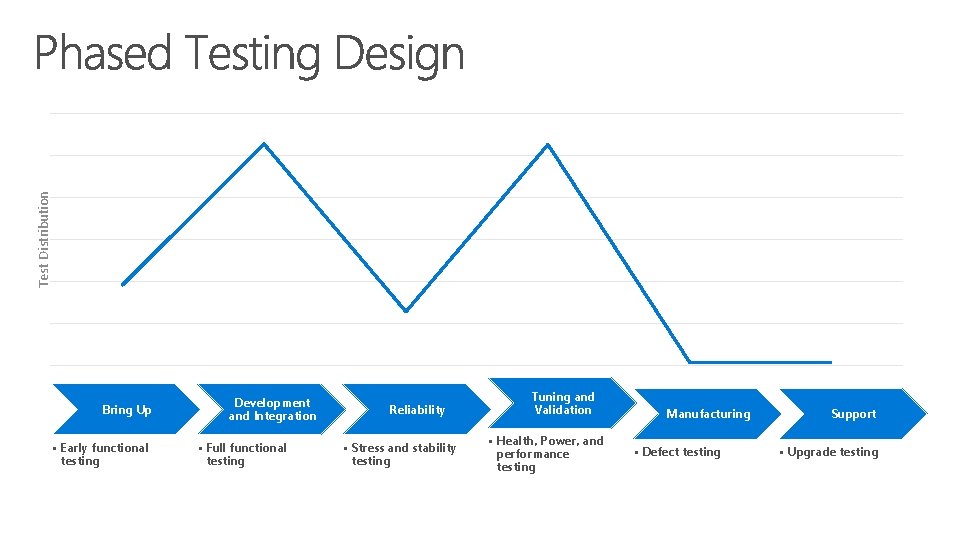 Phased Testing Design

Test Distribution

Bring Up
▪ Early functional testing

Development and Integration
▪ Full functional testing

Reliability
▪ Stress and stability testing

Tuning and Validation
▪ Health, Power, and performance testing

Manufacturing
▪ Defect testing

Support
▪ Upgrade testing